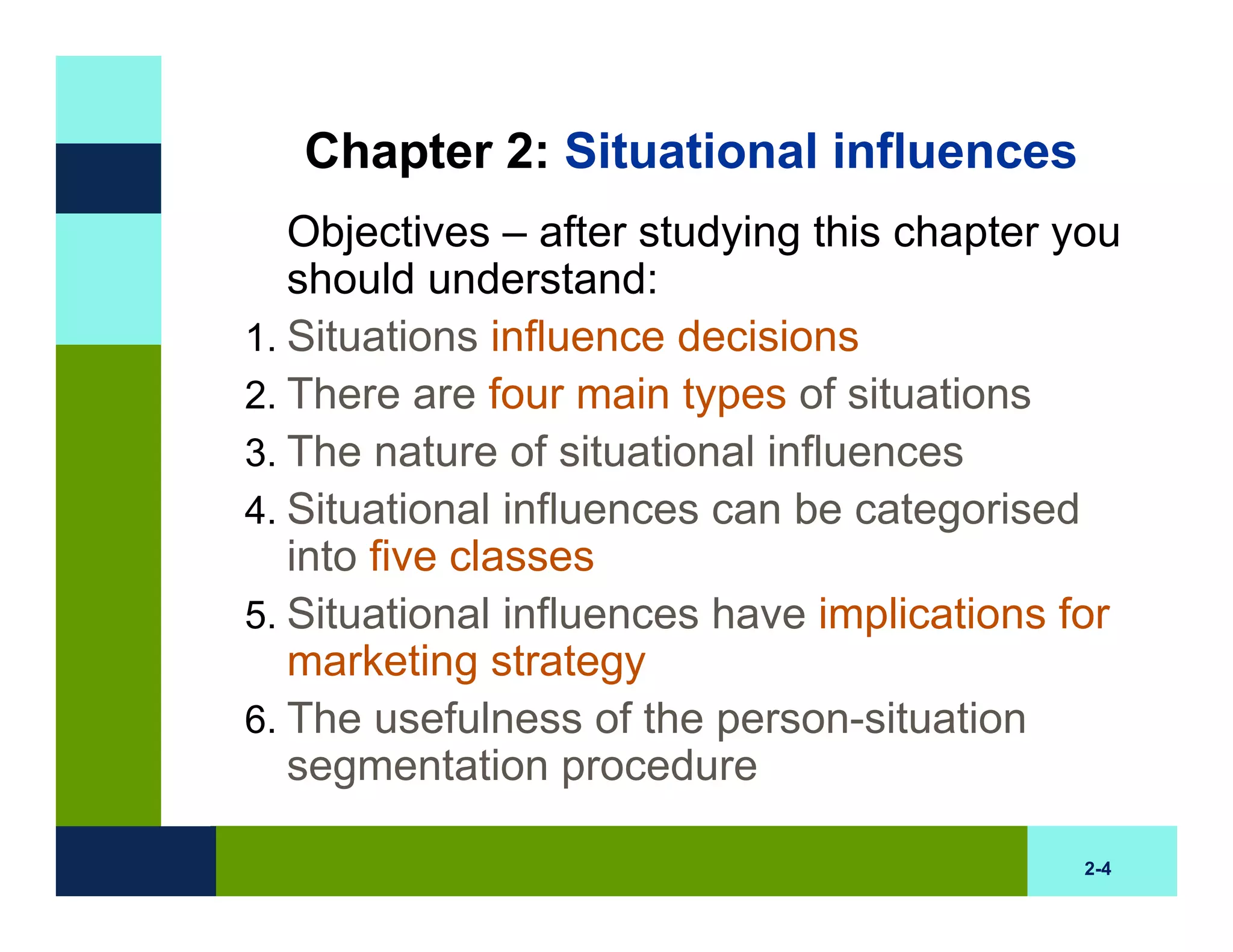 Chapter 2: Situational influences

Objectives – after studying this chapter you should understand:

1. Situations influence decisions
2. There are four main types of situations
3. The nature of situational influences
4. Situational influences can be categorised into five classes
5. Situational influences have implications for marketing strategy
6. The usefulness of the person-situation segmentation procedure

2-4